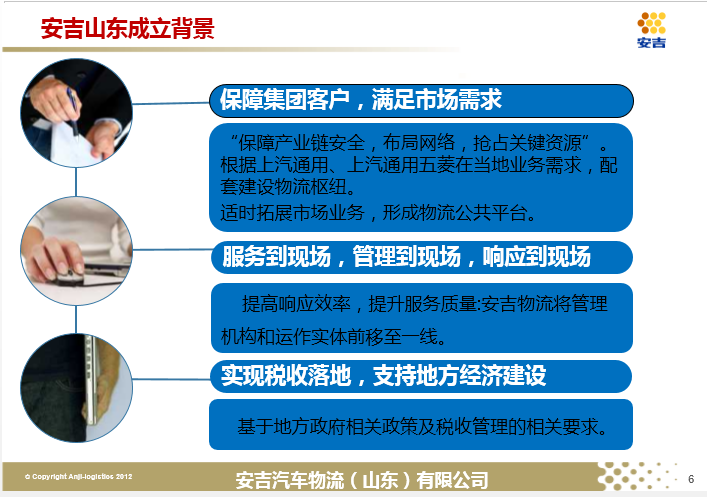 安吉山东成立背景

安吉

保障集团客户，满足市场需求

“保障产业链安全，布局网络，抢占关键资源”。根据上汽通用、上汽通用五菱在当地业务需求，配套建设物流枢纽。

适时拓展市场业务，形成物流公共平台。

服务到现场，管理到现场，响应到现场

提高响应效率，提升服务质量:安吉物流将管理机构和运作实体前移至一线。

实现税收落地，支持地方经济建设

基于地方政府相关政策及税收管理的相关要求。

© Copyright Anji-logistics 2012

安吉汽车物流（山东）有限公司

6